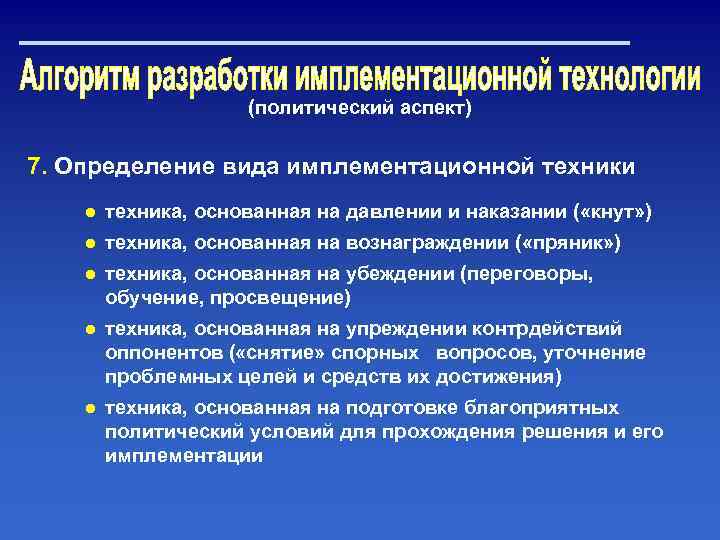 Алгоритм разработки имплементационной технологии
(политический аспект)

7. Определение вида имплементационной техники

● техника, основанная на давлении и наказании («кнут»)
● техника, основанная на вознаграждении («пряник»)
● техника, основанная на убеждении (переговоры, обучение, просвещение)
● техника, основанная на упреждении контрдействий оппонентов («снятие» спорных вопросов, уточнение проблемных целей и средств их достижения)
● техника, основанная на подготовке благоприятных политический условий для прохождения решения и его имплементации